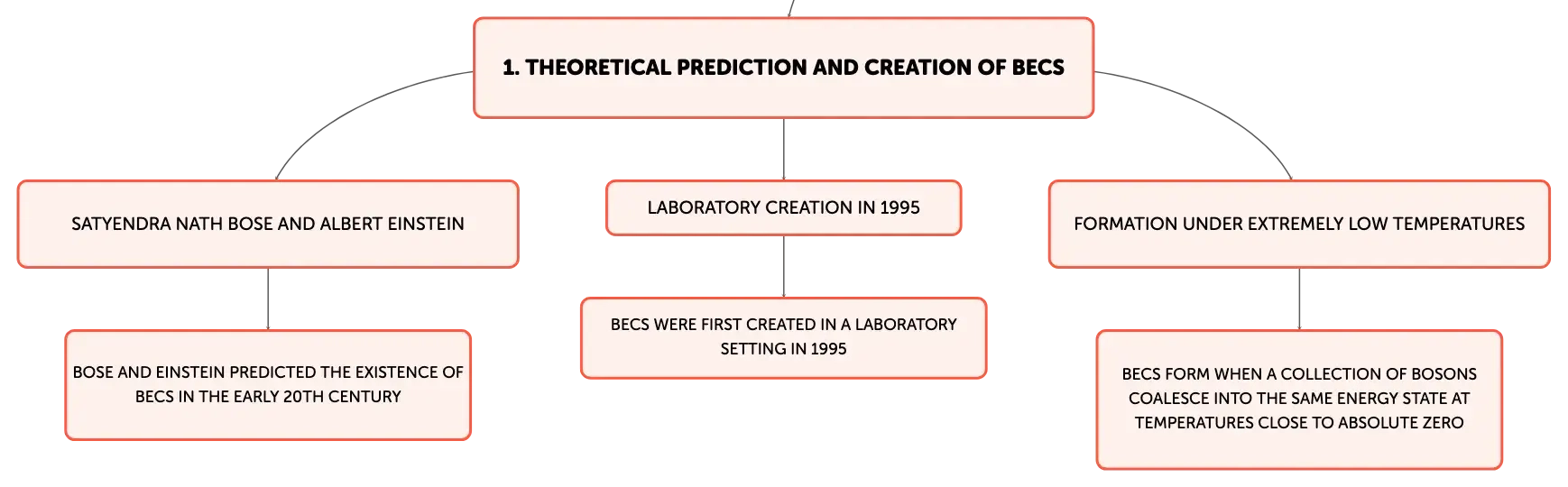 1. THEORETICAL PREDICTION AND CREATION OF BECS

SATYENDRA NATH BOSE AND ALBERT EINSTEIN

BOSE AND EINSTEIN PREDICTED THE EXISTENCE OF BECS IN THE EARLY 20TH CENTURY

LABORATORY CREATION IN 1995

BECS WERE FIRST CREATED IN A LABORATORY SETTING IN 1995

FORMATION UNDER EXTREMELY LOW TEMPERATURES

BECS FORM WHEN A COLLECTION OF BOSONS COALESCE INTO THE SAME ENERGY STATE AT TEMPERATURES CLOSE TO ABSOLUTE ZERO